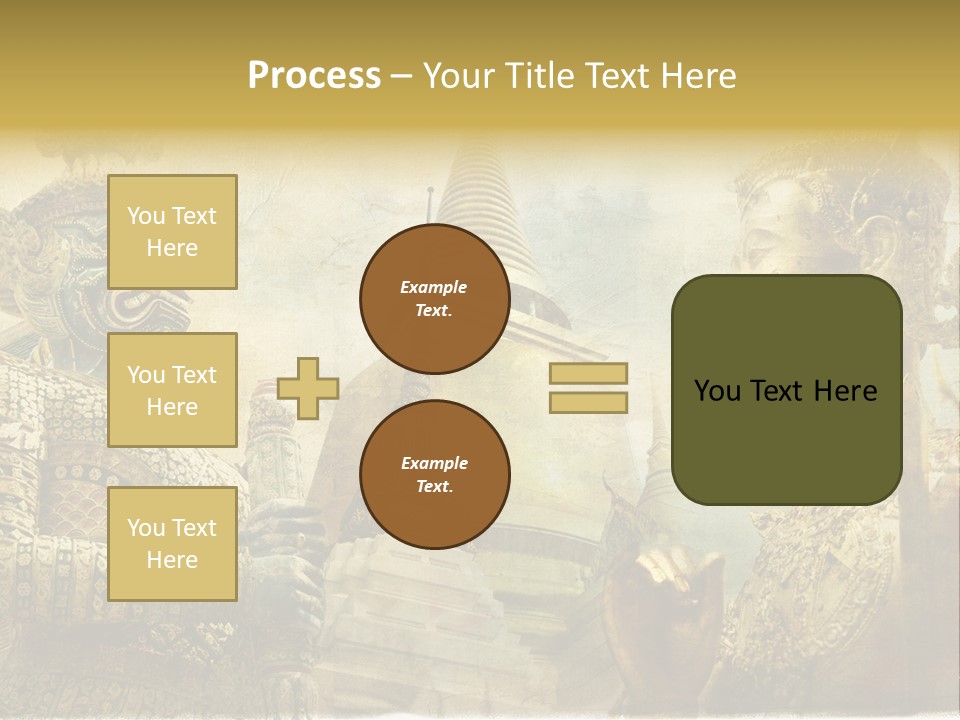 Process – Your Title Text Here

You Text Here

You Text Here

You Text Here

Example Text.

Example Text.

You Text Here